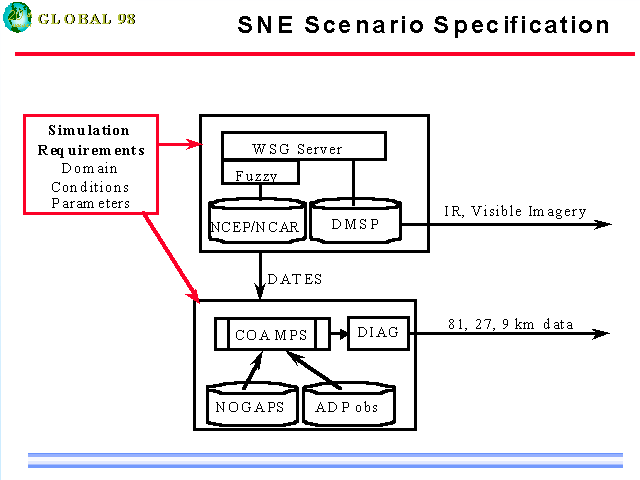 GLOBAL 98

SNE Scenario Specification

Simulation Requirements
Domain
Conditions
Parameters

WSG Server
Fuzzy
NCEP/NCAR
DMSP
IR, Visible Imagery

DATES

COAMPS
DIAG
81, 27, 9 km data
NOGAPS
ADP obs